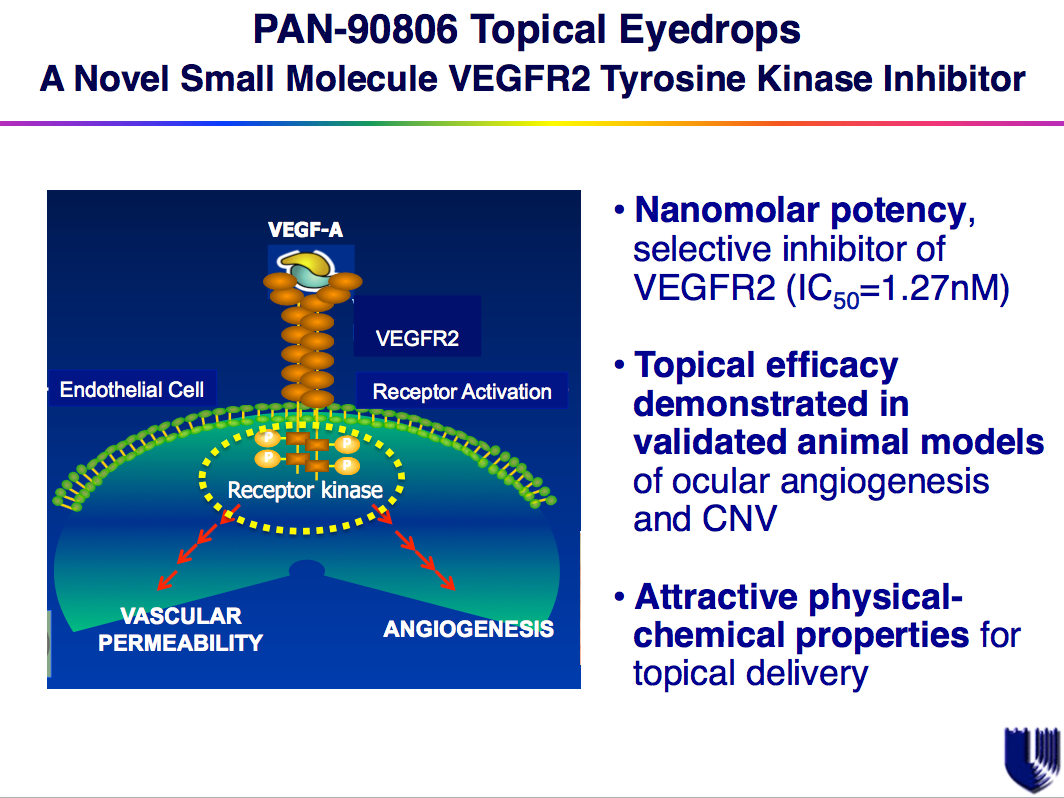 PAN-90806 Topical Eyedrops
A Novel Small Molecule VEGFR2 Tyrosine Kinase Inhibitor

VEGF-A

VEGFR2

Endothelial Cell

Receptor Activation

P P P P

Receptor kinase

VASCULAR PERMEABILITY

ANGIOGENESIS

• Nanomolar potency, selective inhibitor of VEGFR2 ($IC_{50}$=1.27nM)

• Topical efficacy demonstrated in validated animal models of ocular angiogenesis and CNV

• Attractive physical-chemical properties for topical delivery